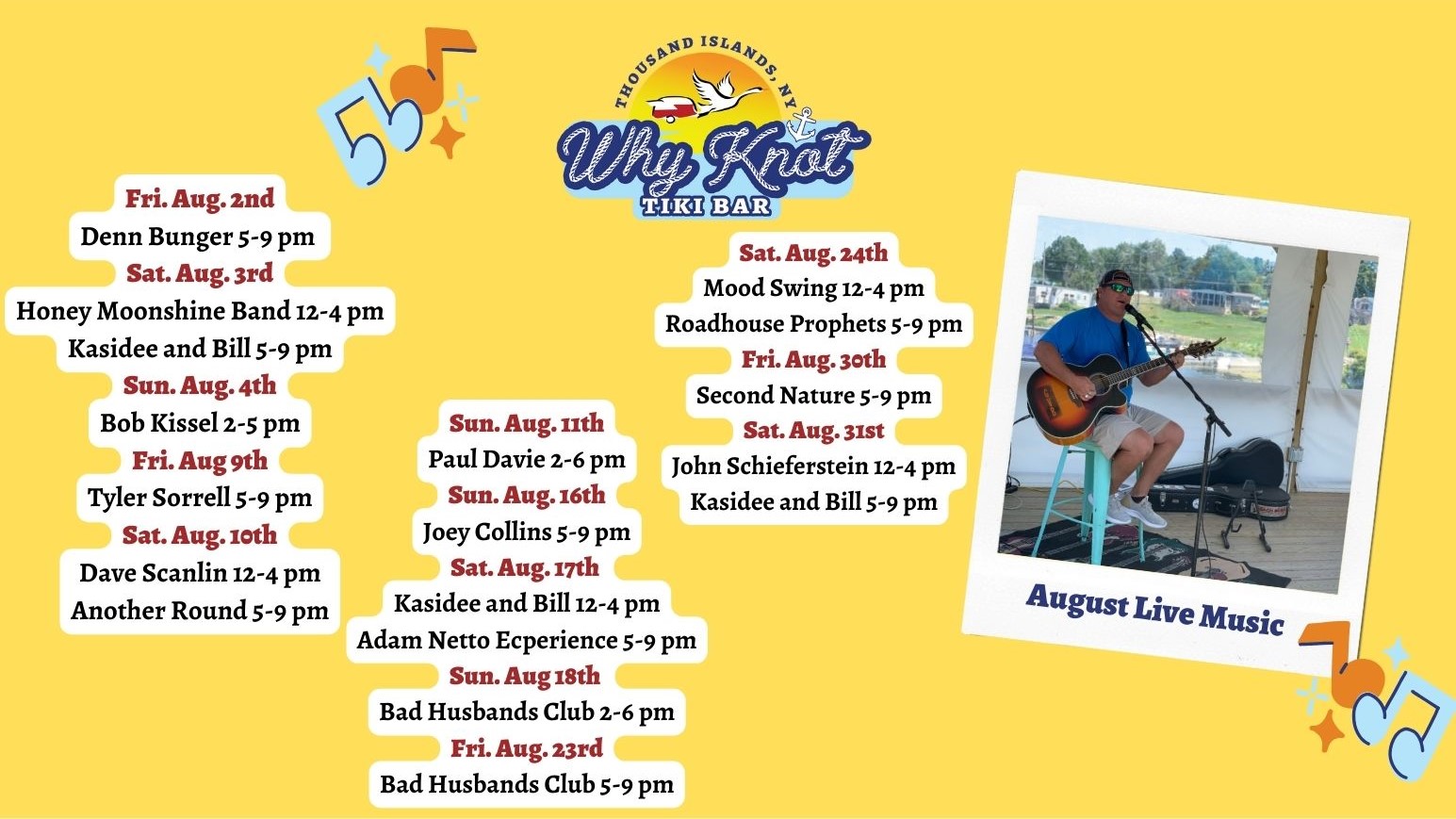 THOUSAND ISLANDS, NY
Why Knot
TIKI BAR

Fri. Aug. 2nd
Denn Bunger 5-9 pm
Sat. Aug. 3rd
Honey Moonshine Band 12-4 pm
Kasidee and Bill 5-9 pm
Sun. Aug. 4th
Bob Kissel 2-5 pm
Fri. Aug 9th
Tyler Sorrell 5-9 pm
Sat. Aug. 10th
Dave Scanlin 12-4 pm
Another Round 5-9 pm

Sun. Aug. 11th
Paul Davie 2-6 pm
Sun. Aug. 16th
Joey Collins 5-9 pm
Sat. Aug. 17th
Kasidee and Bill 12-4 pm
Adam Netto Ecperience 5-9 pm
Sun. Aug 18th
Bad Husbands Club 2-6 pm
Fri. Aug. 23rd
Bad Husbands Club 5-9 pm

Sat. Aug. 24th
Mood Swing 12-4 pm
Roadhouse Prophets 5-9 pm
Fri. Aug. 30th
Second Nature 5-9 pm
Sat. Aug. 31st
John Schieferstein 12-4 pm
Kasidee and Bill 5-9 pm

August Live Music